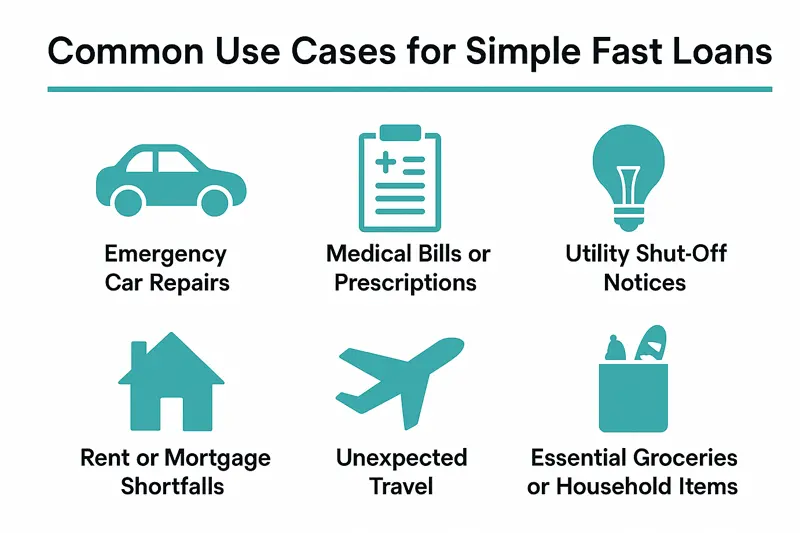 Common Use Cases for Simple Fast Loans

Emergency Car Repairs

Medical Bills or Prescriptions

Utility Shut-Off Notices

Rent or Mortgage Shortfalls

Unexpected Travel

Essential Groceries or Household Items